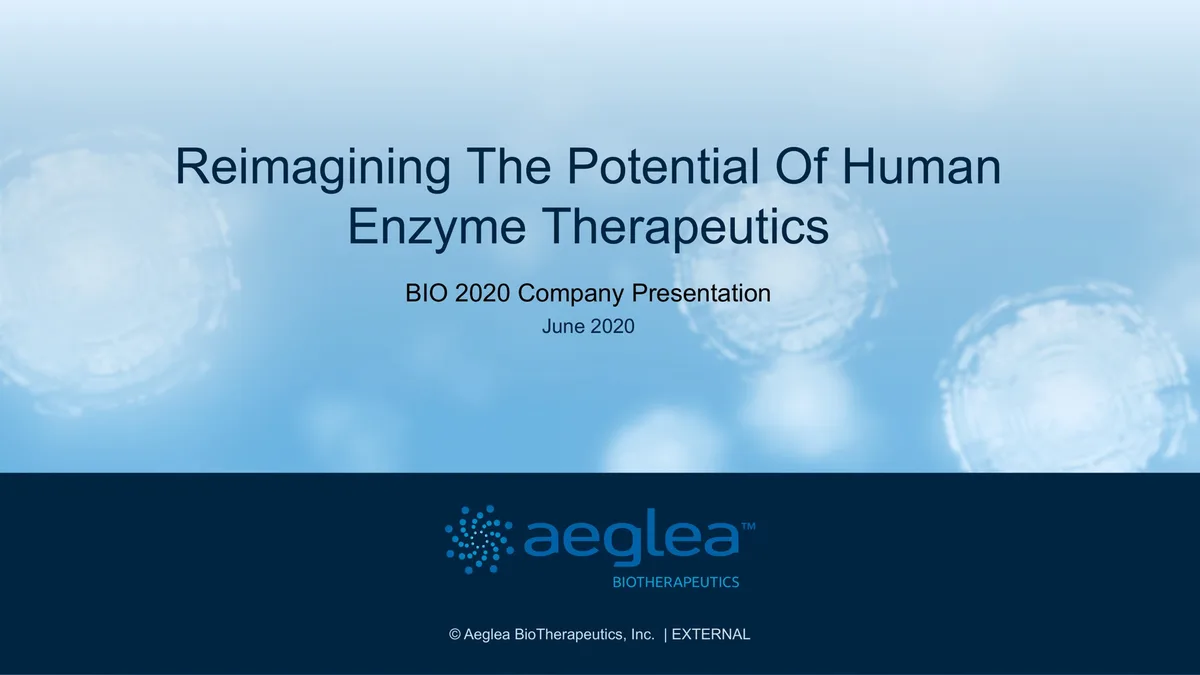 Reimagining The Potential Of Human Enzyme Therapeutics

BIO 2020 Company Presentation

June 2020

aeglea™

BIOTHERAPEUTICS

© Aeglea BioTherapeutics, Inc. | EXTERNAL